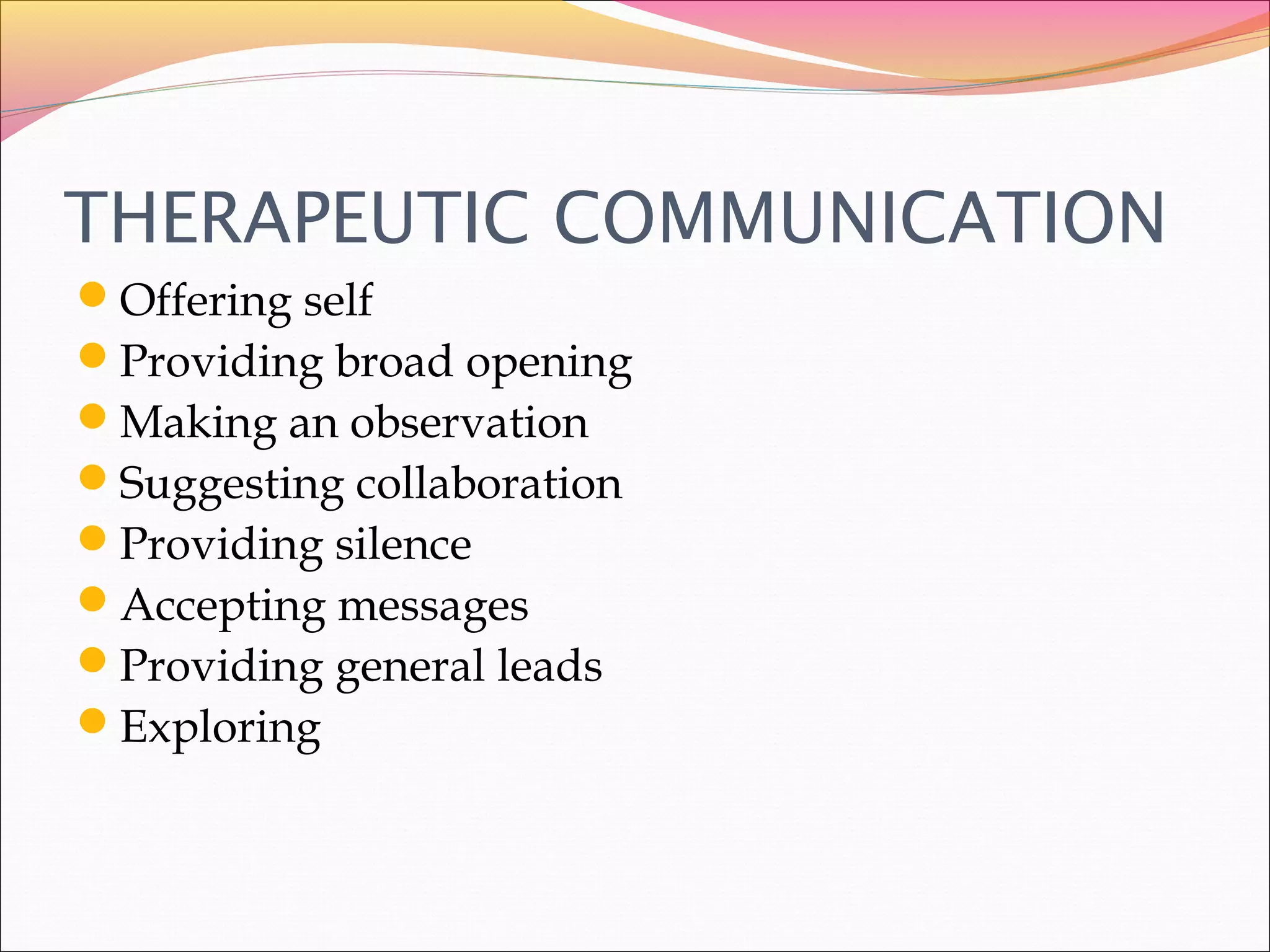 THERAPEUTIC COMMUNICATION

- Offering self
- Providing broad opening
- Making an observation
- Suggesting collaboration
- Providing silence
- Accepting messages
- Providing general leads
- Exploring